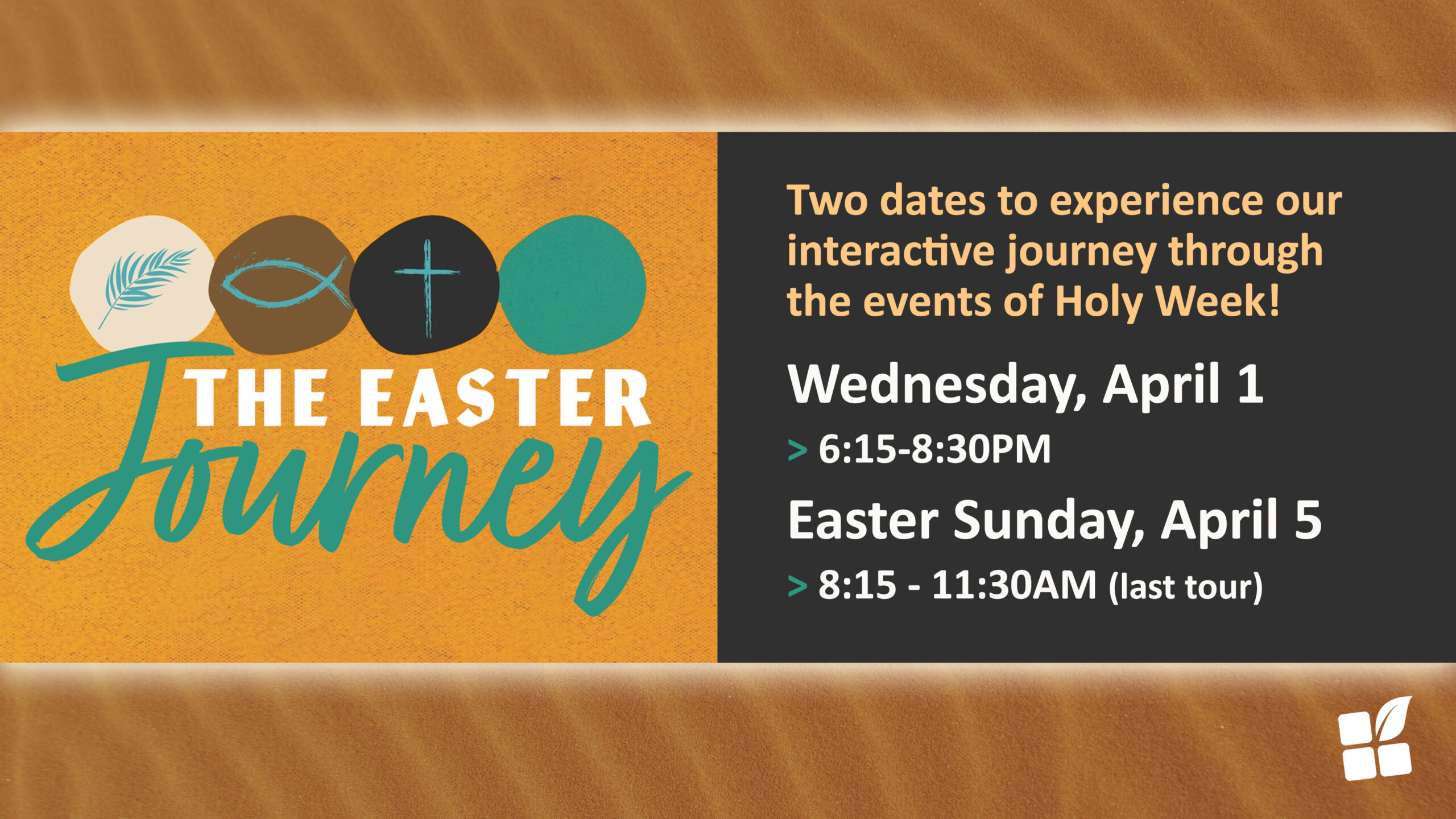 THE EASTER Journey

Two dates to experience our interactive journey through the events of Holy Week!

Wednesday, April 1

> 6:15-8:30PM

Easter Sunday, April 5

> 8:15 - 11:30AM (last tour)